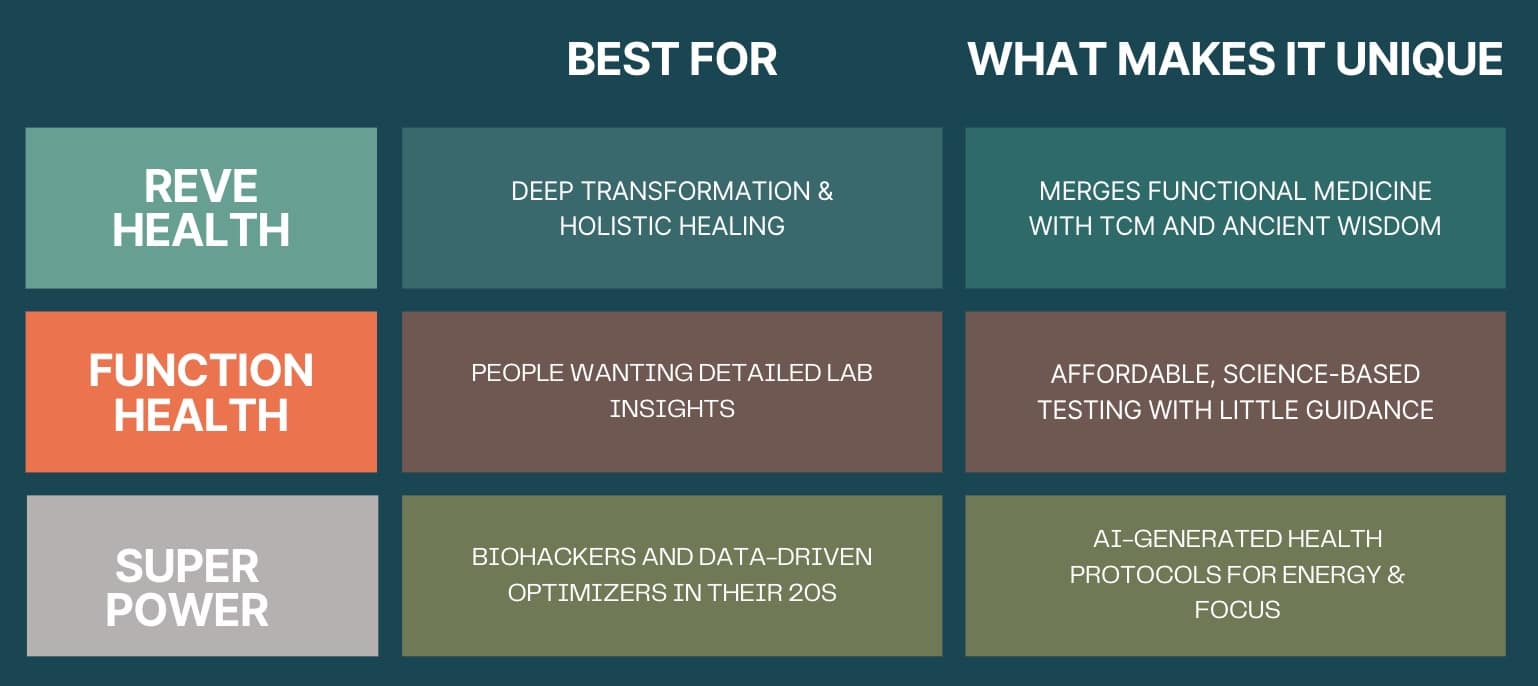 |  | BEST FOR | WHAT MAKES IT UNIQUE |
|---|---|---|
| REVE HEALTH | DEEP TRANSFORMATION & HOLISTIC HEALING | MERGES FUNCTIONAL MEDICINE WITH TCM AND ANCIENT WISDOM |
| FUNCTION HEALTH | PEOPLE WANTING DETAILED LAB INSIGHTS | AFFORDABLE, SCIENCE-BASED TESTING WITH LITTLE GUIDANCE |
| SUPER POWER | BIOHACKERS AND DATA-DRIVEN OPTIMIZERS IN THEIR 20S | AI-GENERATED HEALTH PROTOCOLS FOR ENERGY & FOCUS |